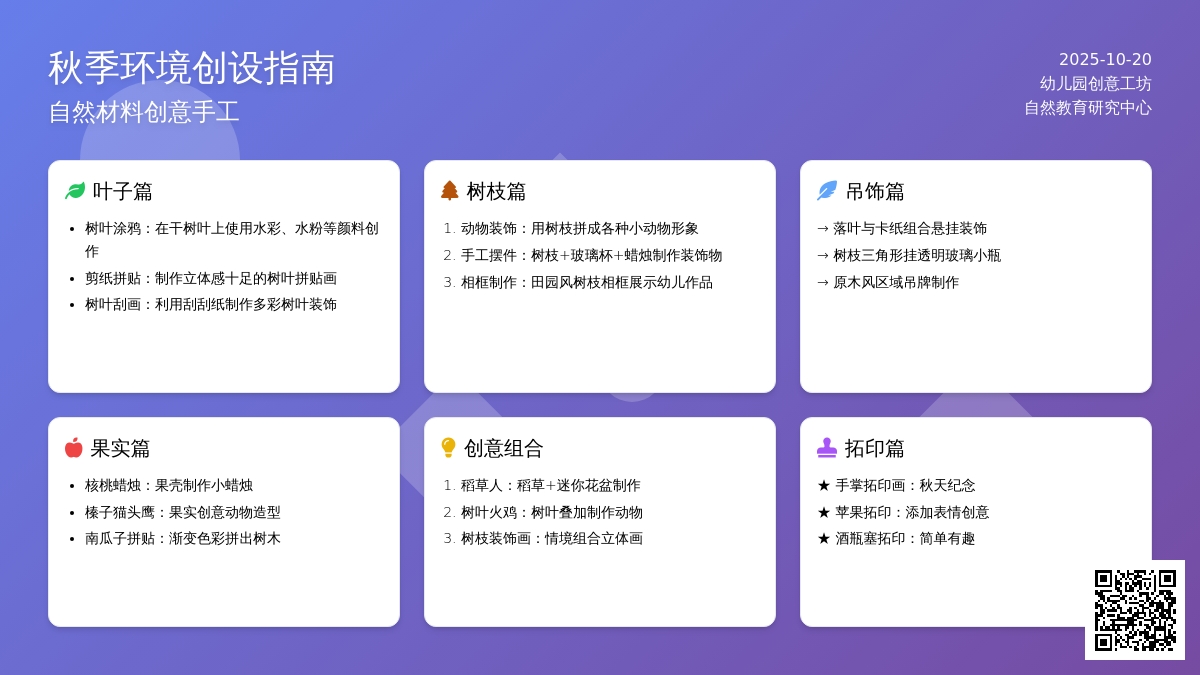 秋季环境创设指南
自然材料创意手工

2025-10-20
幼儿园创意工坊
自然教育研究中心

叶子篇
- 树叶涂鸦：在干树叶上使用水彩、水粉等颜料创作
- 剪纸拼贴：制作立体感十足的树叶拼贴画
- 树叶刮画：利用刮刮纸制作多彩树叶装饰

树枝篇
1. 动物装饰：用树枝拼成各种小动物形象
2. 手工摆件：树枝+玻璃杯+蜡烛制作装饰物
3. 相框制作：田园风树枝相框展示幼儿作品

吊饰篇
→ 落叶与卡纸组合悬挂装饰
→ 树枝三角形挂透明玻璃小瓶
→ 原木风区域吊牌制作

果实篇
- 核桃蜡烛：果壳制作小蜡烛
- 榛子猫头鹰：果实创意动物造型
- 南瓜子拼贴：渐变色彩拼出树木

创意组合
1. 稻草人：稻草+迷你花盆制作
2. 树叶火鸡：树叶叠加制作动物
3. 树枝装饰画：情境组合立体画

拓印篇
★ 手掌拓印画：秋天纪念
★ 苹果拓印：添加表情创意
★ 酒瓶塞拓印：简单有趣